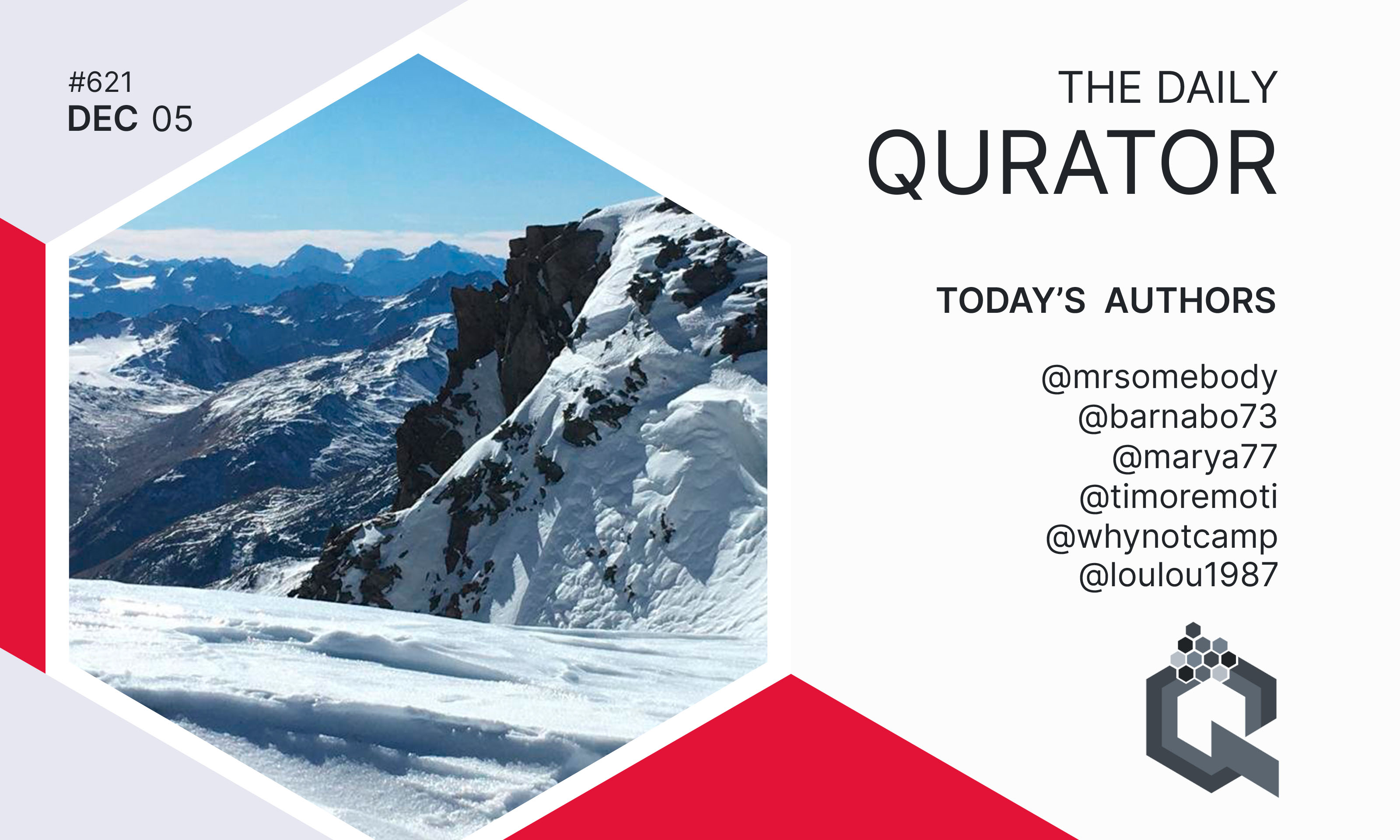 #621
DEC 05

THE DAILY
QURATOR

TODAY'S AUTHORS

@mrsomebody
@barnabo73
@marya77
@timoremoti
@whynotcamp
@loulou1987